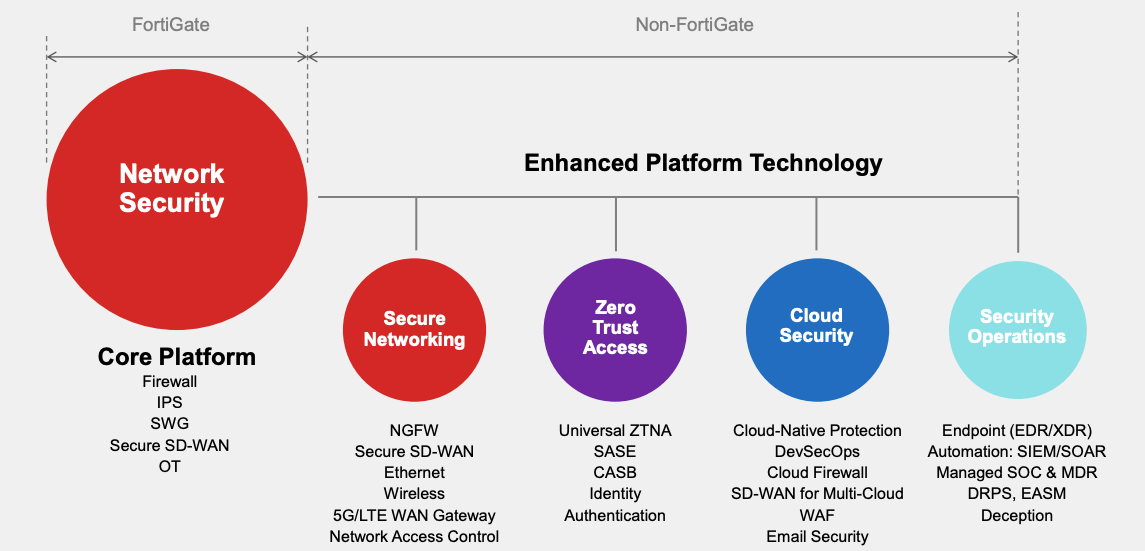 FortiGate

Non-FortiGate

Network Security

Enhanced Platform Technology

Core Platform
Firewall
IPS
SWG
Secure SD-WAN
OT

Secure Networking

NGFW
Secure SD-WAN
Ethernet
Wireless
5G/LTE WAN Gateway
Network Access Control

Zero Trust Access

Universal ZTNA
SASE
CASB
Identity
Authentication

Cloud Security

Cloud-Native Protection
DevSecOps
Cloud Firewall
SD-WAN for Multi-Cloud
WAF
Email Security

Security Operations

Endpoint (EDR/XDR)
Automation: SIEM/SOAR
Managed SOC & MDR
DRPS, EASM
Deception